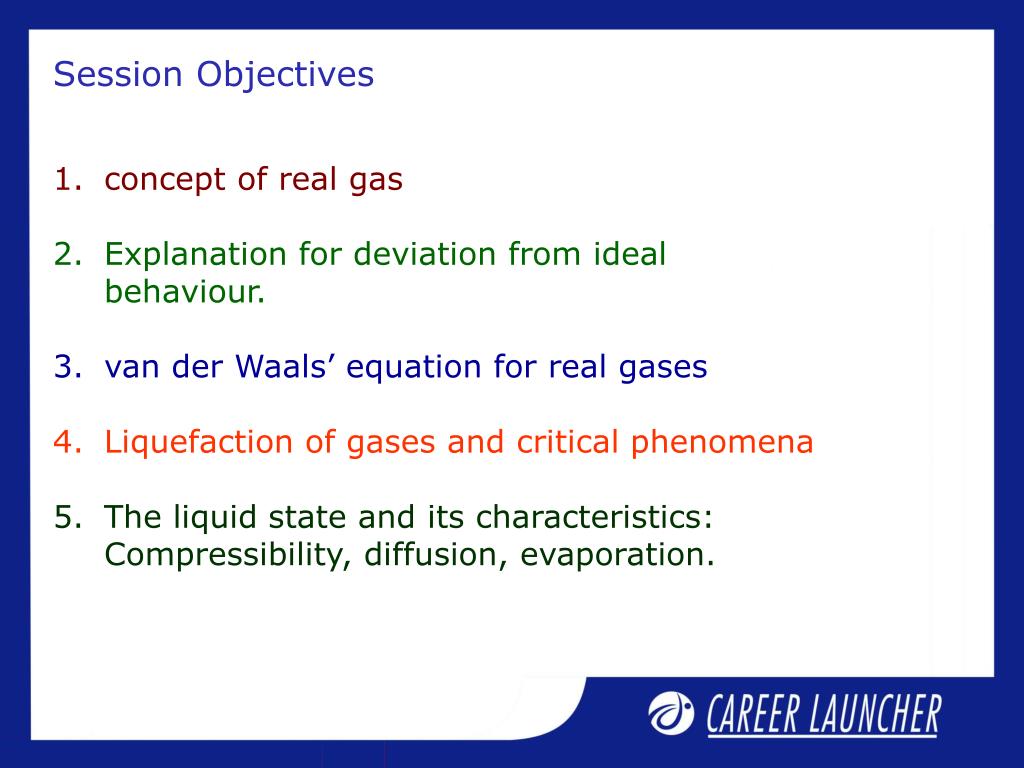 Session Objectives

1. concept of real gas

2. Explanation for deviation from ideal behaviour.

3. van der Waals’ equation for real gases

4. Liquefaction of gases and critical phenomena

5. The liquid state and its characteristics: Compressibility, diffusion, evaporation.

CAREER LAUNCHER